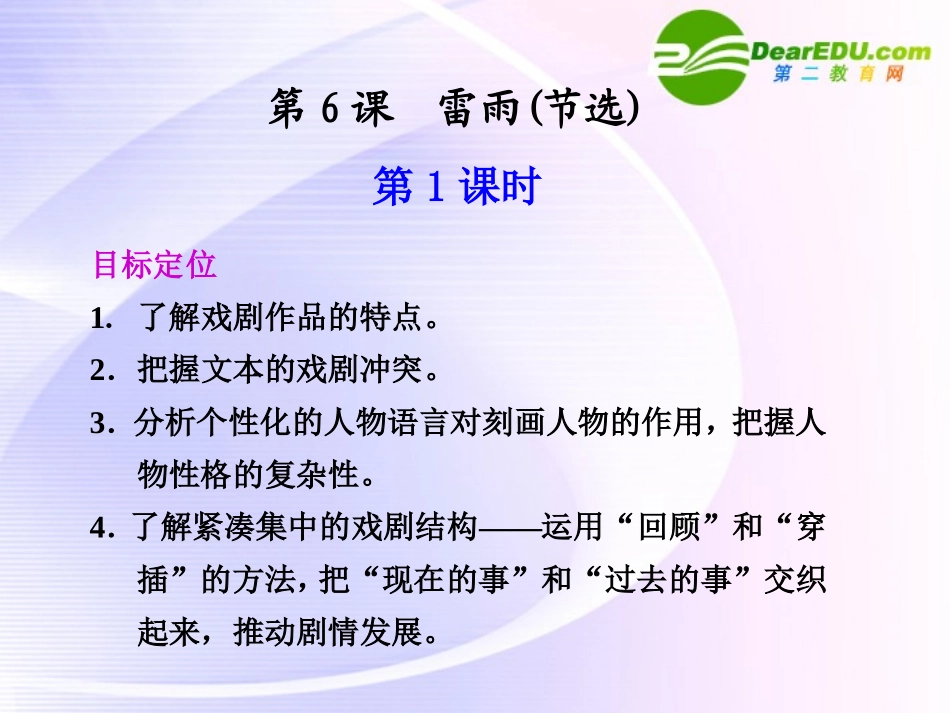 DearEDU.com
第二教育网

第 6 课 雷雨(节选)

第 1 课时

目标定位

1. 了解戏剧作品的特点。

2. 把握文本的戏剧冲突。

3. 分析个性化的人物语言对刻画人物的作用，把握人物性格的复杂性。

4. 了解紧凑集中的戏剧结构——运用“回顾”和“穿插”的方法，把“现在的事”和“过去的事”交织起来，推动剧情发展。